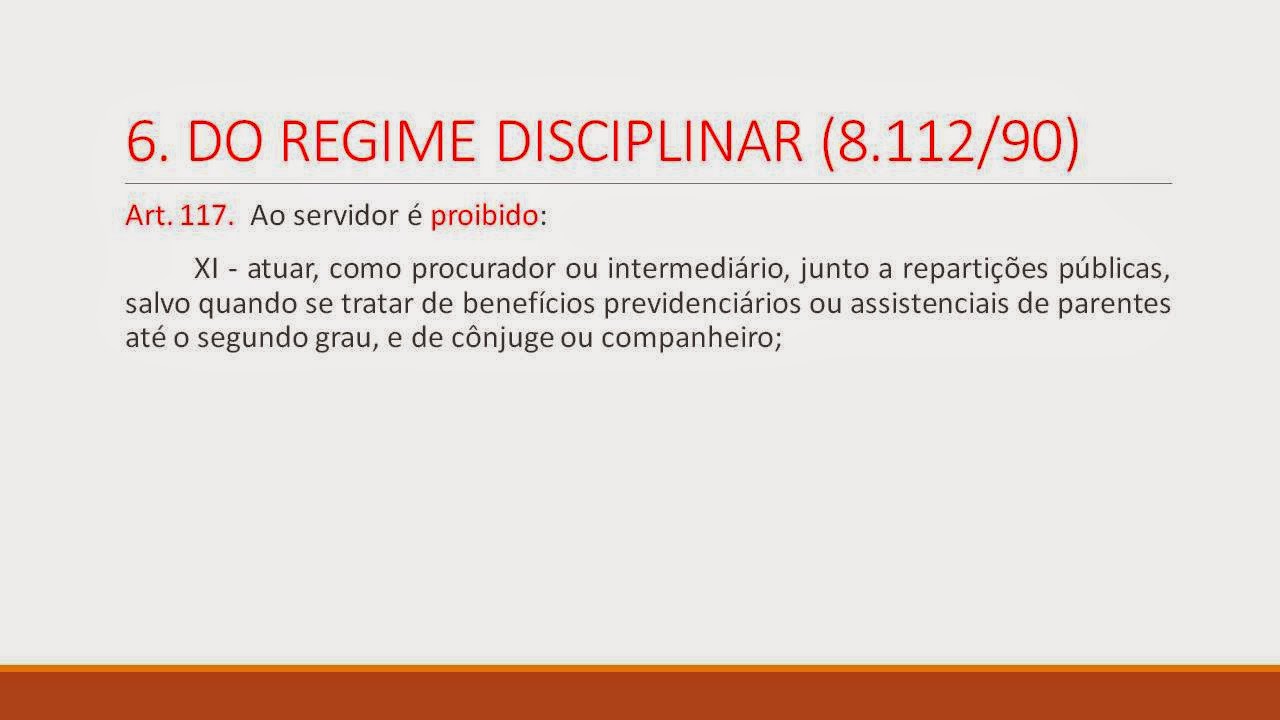 6. DO REGIME DISCIPLINAR (8.112/90)

Art. 117. Ao servidor é proibido:

XI - atuar, como procurador ou intermediário, junto a repartições públicas, salvo quando se tratar de benefícios previdenciários ou assistenciais de parentes até o segundo grau, e de cônjuge ou companheiro;